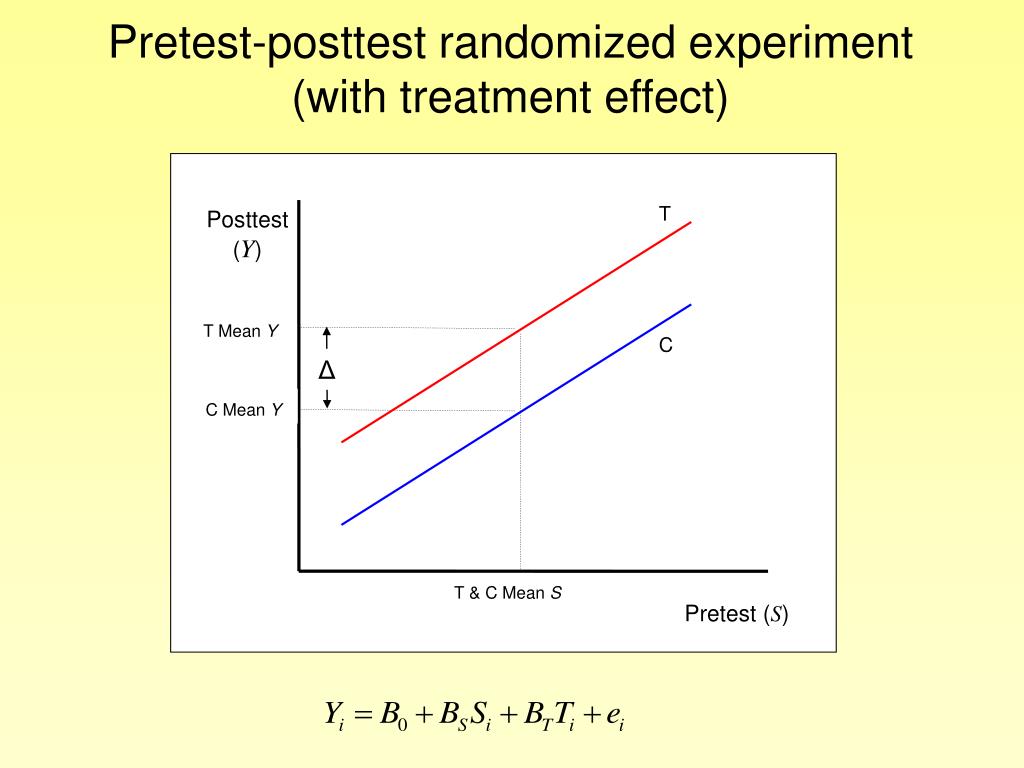 Pretest-posttest randomized experiment (with treatment effect)

Posttest ($Y$)

T

T Mean $Y$

$\Delta$

C

C Mean $Y$

T & C Mean $S$

Pretest ($S$)

$Y_i = B_0 + B_S S_i + B_T T_i + e_i$